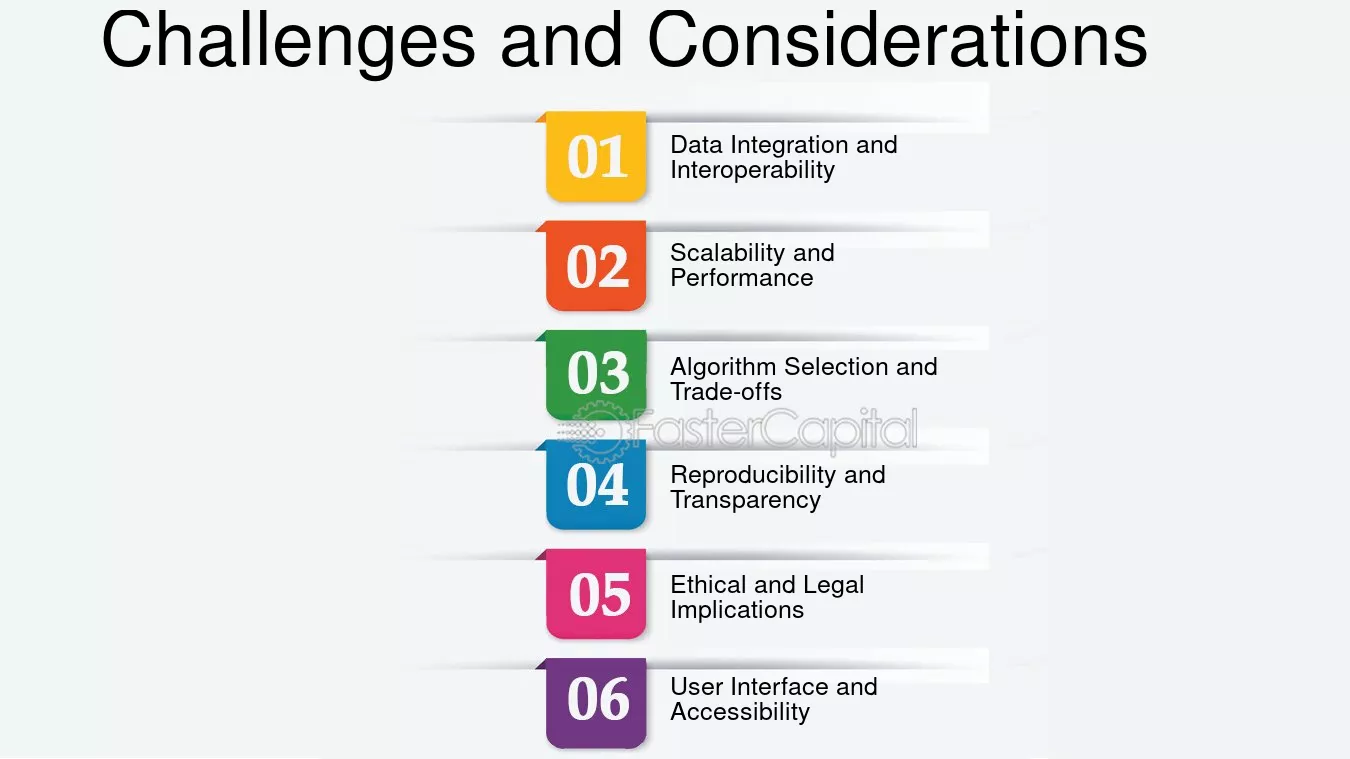 Challenges and Considerations

01 Data Integration and Interoperability

02 Scalability and Performance

03 Algorithm Selection and Trade-offs

FasterCapital

04 Reproducibility and Transparency

05 Ethical and Legal Implications

06 User Interface and Accessibility